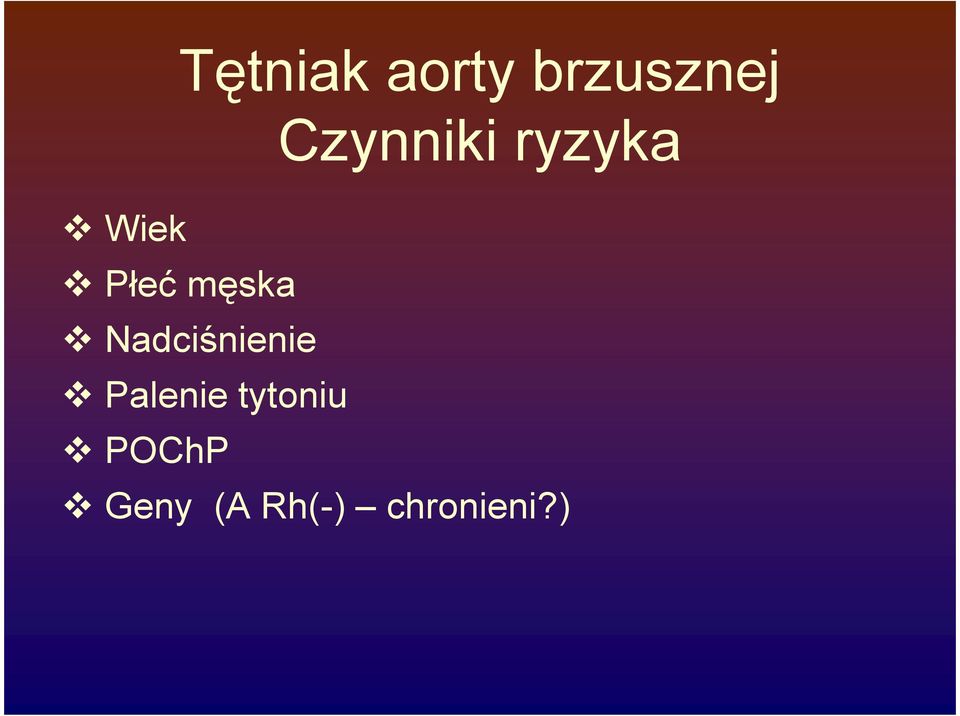 Tętniak aorty brzusznej
Czynniki ryzyka

❖ Wiek
❖ Płeć męska
❖ Nadciśnienie
❖ Palenie tytoniu
❖ POChP
❖ Geny (A Rh(-) – chronieni?)